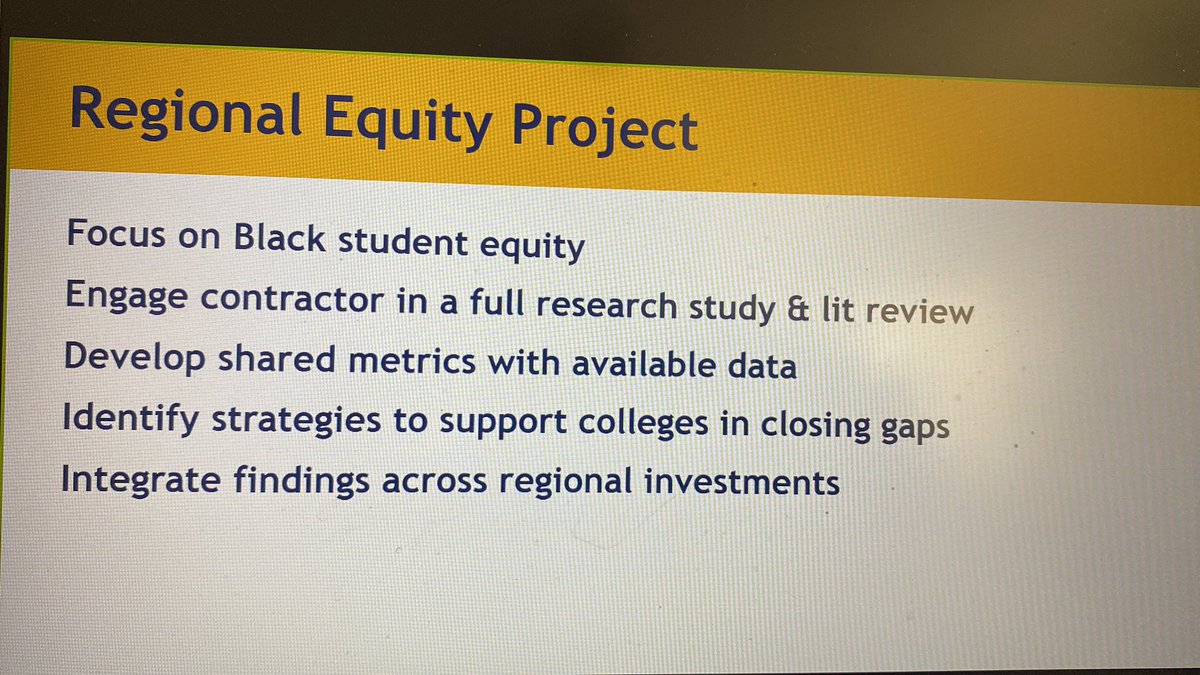 Regional Equity Project

Focus on Black student equity
Engage contractor in a full research study & lit review
Develop shared metrics with available data
Identify strategies to support colleges in closing gaps
Integrate findings across regional investments